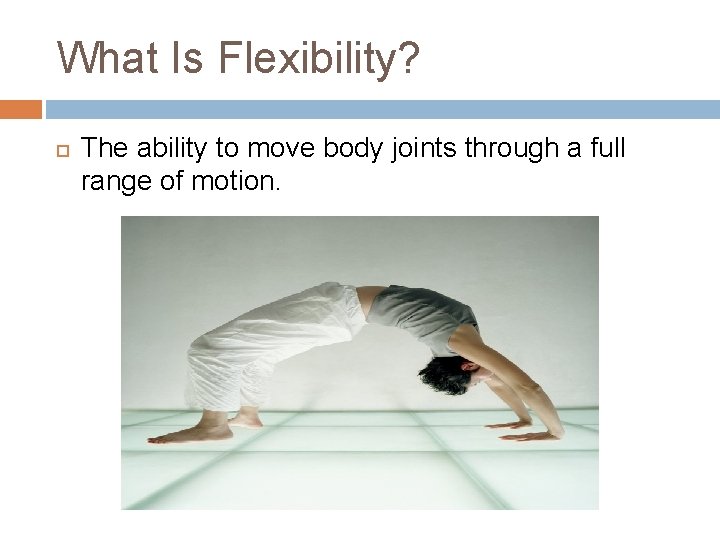 What Is Flexibility?

The ability to move body joints through a full range of motion.